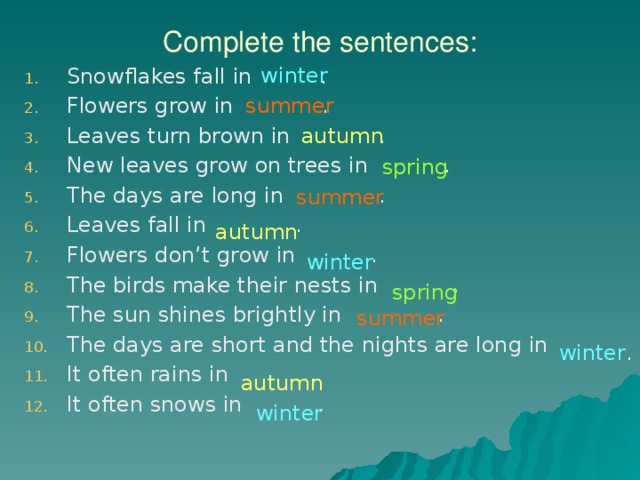 Complete the sentences:

1. Snowflakes fall in winter.
2. Flowers grow in summer.
3. Leaves turn brown in autumn.
4. New leaves grow on trees in spring.
5. The days are long in summer.
6. Leaves fall in autumn.
7. Flowers don't grow in winter.
8. The birds make their nests in spring.
9. The sun shines brightly in summer.
10. The days are short and the nights are long in winter.
11. It often rains in autumn
12. It often snows in winter